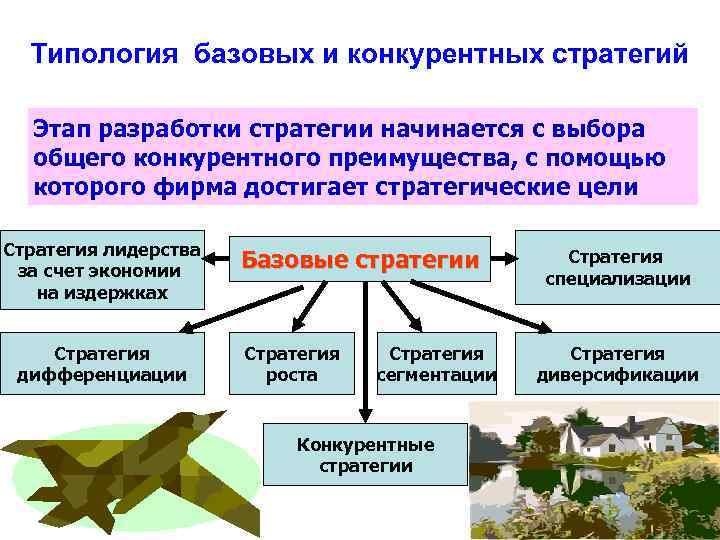 Типология базовых и конкурентных стратегий

Этап разработки стратегии начинается с выбора общего конкурентного преимущества, с помощью которого фирма достигает стратегические цели

Стратегия лидерства за счет экономии на издержках

Базовые стратегии

Стратегия специализации

Стратегия дифференциации

Стратегия роста

Стратегия сегментации

Стратегия диверсификации

Конкурентные стратегии